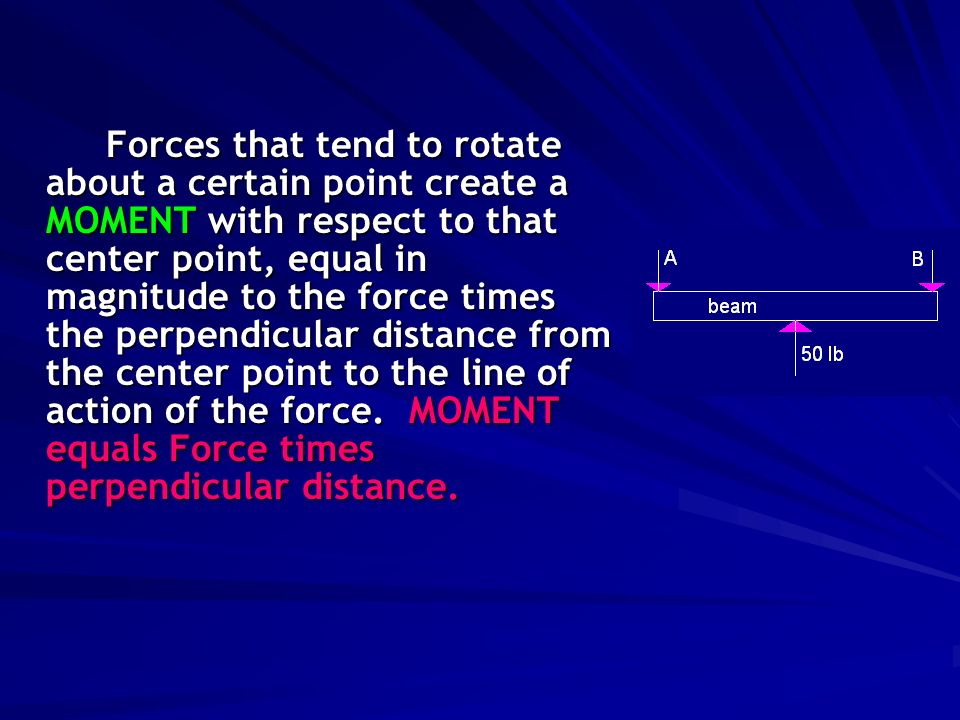 Forces that tend to rotate about a certain point create a MOMENT with respect to that center point, equal in magnitude to the force times the perpendicular distance from the center point to the line of action of the force. MOMENT equals Force times perpendicular distance.

A

B

beam

50 lb